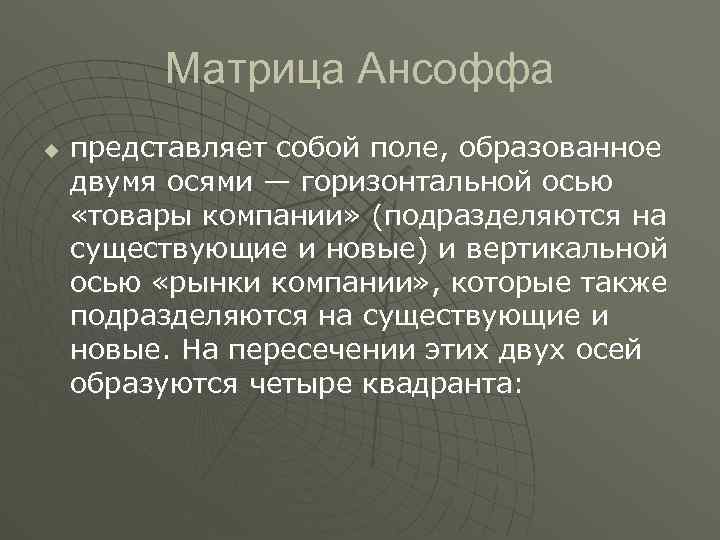 Матрица Ансоффа

представляет собой поле, образованное двумя осями — горизонтальной осью «товары компании» (подразделяются на существующие и новые) и вертикальной осью «рынки компании», которые также подразделяются на существующие и новые. На пересечении этих двух осей образуются четыре квадранта: